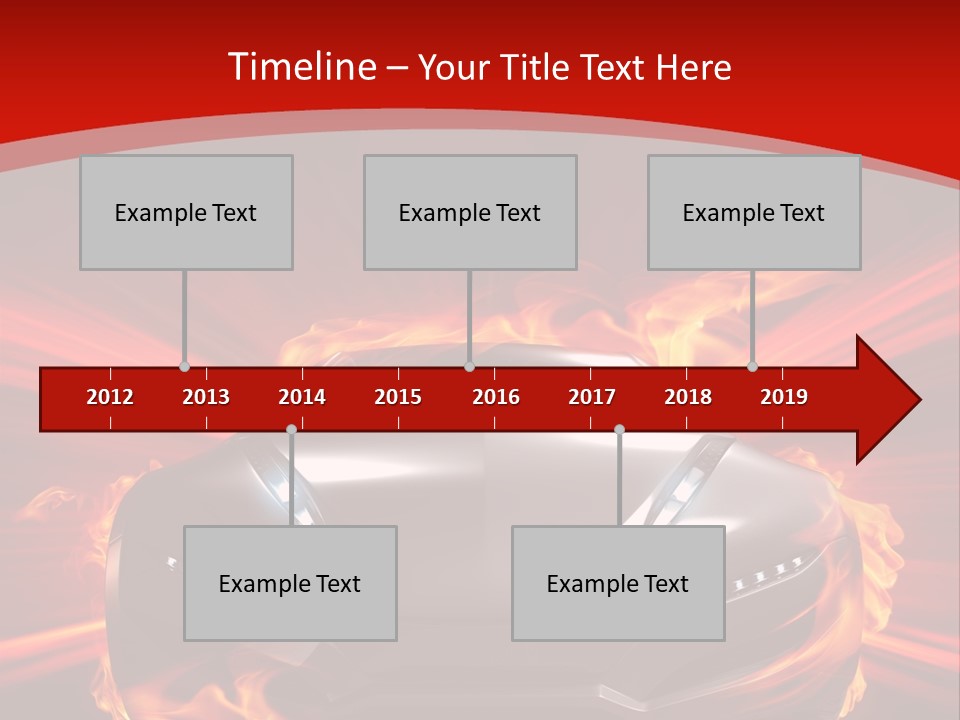 Timeline – Your Title Text Here

Example Text

Example Text

Example Text

2012 2013 2014 2015 2016 2017 2018 2019

Example Text

Example Text